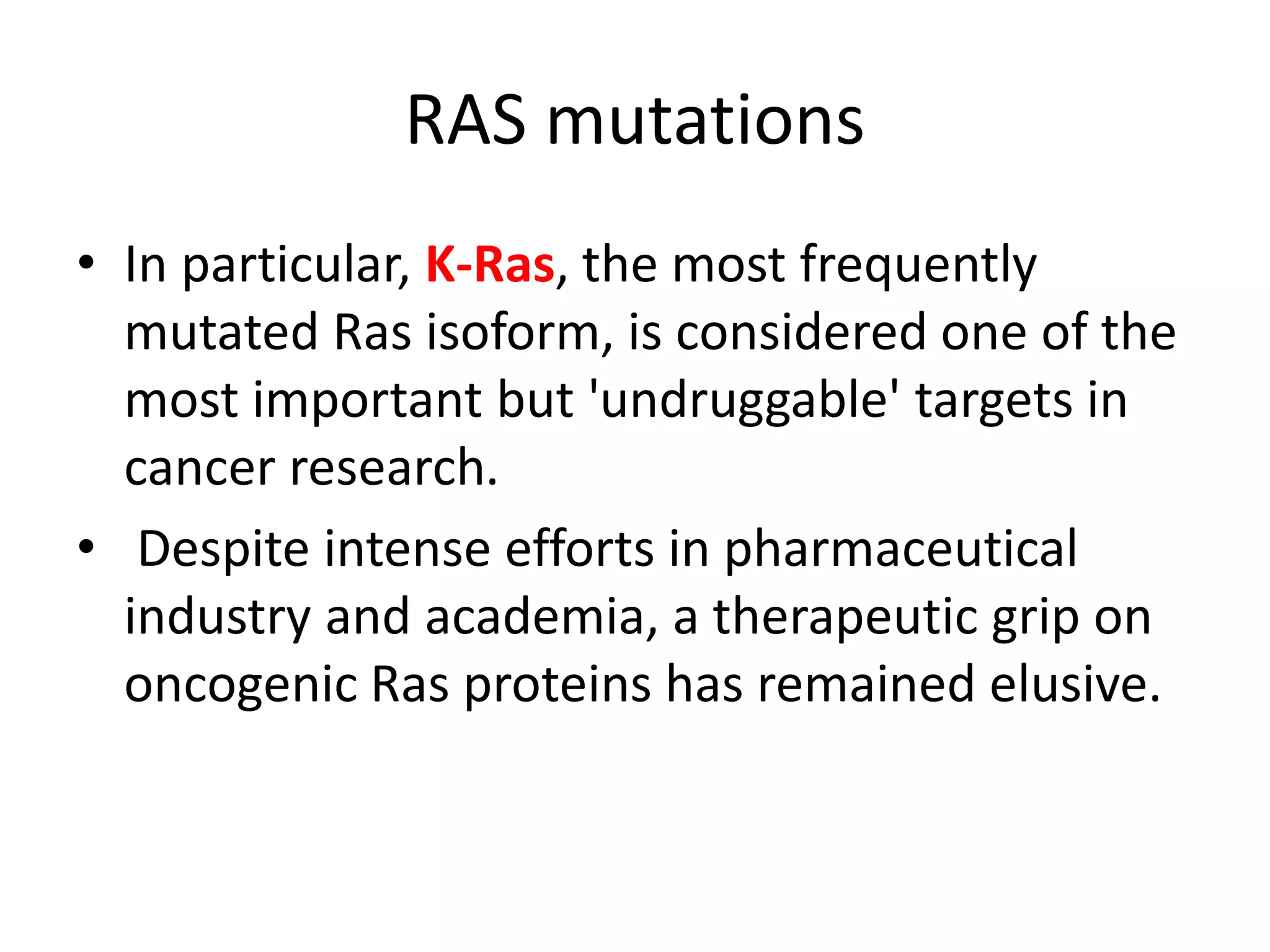 RAS mutations

• In particular, K-Ras, the most frequently mutated Ras isoform, is considered one of the most important but 'undruggable' targets in cancer research.

• Despite intense efforts in pharmaceutical industry and academia, a therapeutic grip on oncogenic Ras proteins has remained elusive.